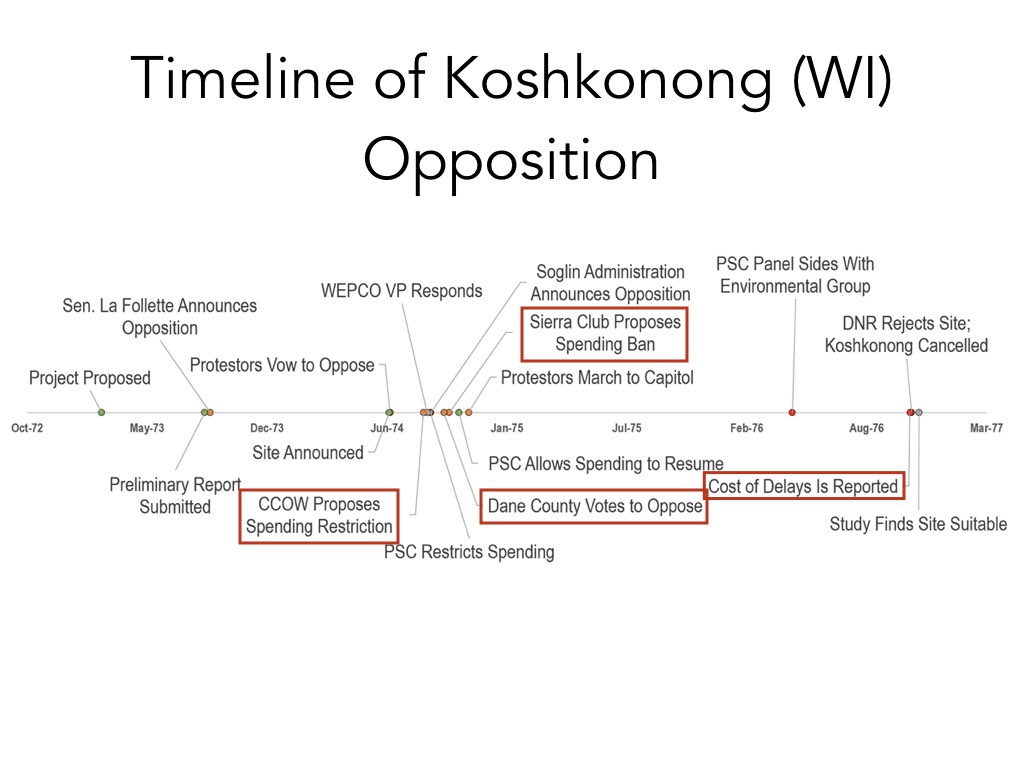 Timeline of Koshkonong (WI) Opposition

Project Proposed

Sen. La Follette Announces Opposition

Protestors Vow to Oppose

WEPCO VP Responds

Soglin Administration Announces Opposition

Sierra Club Proposes Spending Ban

Protestors March to Capitol

PSC Panel Sides With Environmental Group

DNR Rejects Site; Koshkonong Cancelled

Oct-72 May-73 Dec-73 Jun-74 Jan-75 Jul-75 Feb-76 Aug-76 Mar-77

Preliminary Report Submitted

Site Announced

CCOW Proposes Spending Restriction

PSC Restricts Spending

PSC Allows Spending to Resume

Dane County Votes to Oppose

Cost of Delays Is Reported

Study Finds Site Suitable